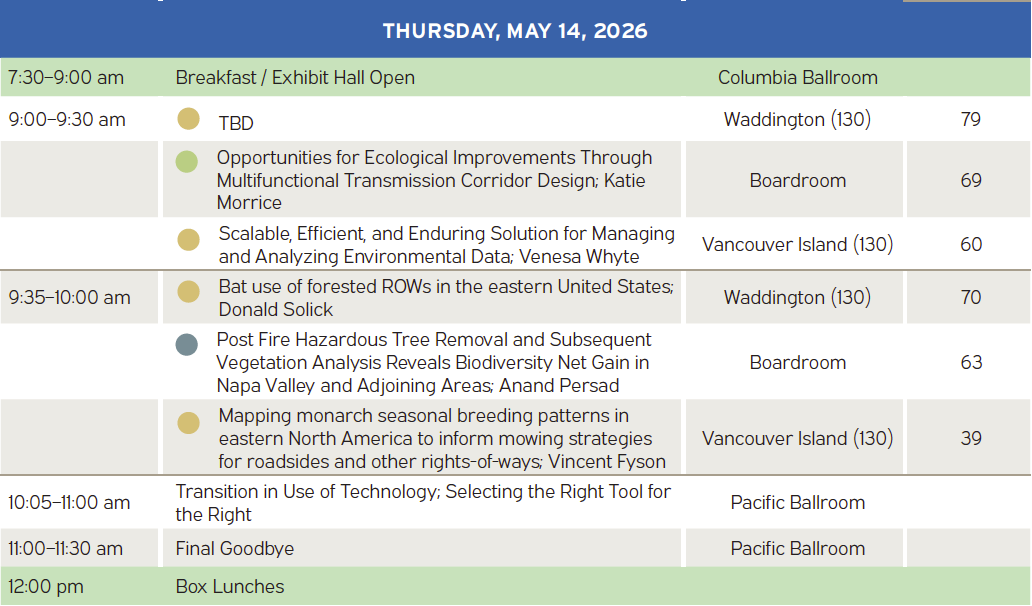 THURSDAY, MAY 14, 2026

| | | | |
|---|---|---|---|
| 7:30–9:00 am | Breakfast / Exhibit Hall Open | Columbia Ballroom | |
| 9:00–9:30 am | TBD | Waddington (130) | 79 |
| | Opportunities for Ecological Improvements Through Multifunctional Transmission Corridor Design; Katie Morrice | Boardroom | 69 |
| | Scalable, Efficient, and Enduring Solution for Managing and Analyzing Environmental Data; Venesa Whyte | Vancouver Island (130) | 60 |
| 9:35–10:00 am | Bat use of forested ROWs in the eastern United States; Donald Solick | Waddington (130) | 70 |
| | Post Fire Hazardous Tree Removal and Subsequent Vegetation Analysis Reveals Biodiversity Net Gain in Napa Valley and Adjoining Areas; Anand Persad | Boardroom | 63 |
| | Mapping monarch seasonal breeding patterns in eastern North America to inform mowing strategies for roadsides and other rights-of-ways; Vincent Fyson | Vancouver Island (130) | 39 |
| 10:05–11:00 am | Transition in Use of Technology; Selecting the Right Tool for the Right | Pacific Ballroom | |
| 11:00–11:30 am | Final Goodbye | Pacific Ballroom | |
| 12:00 pm | Box Lunches | | |